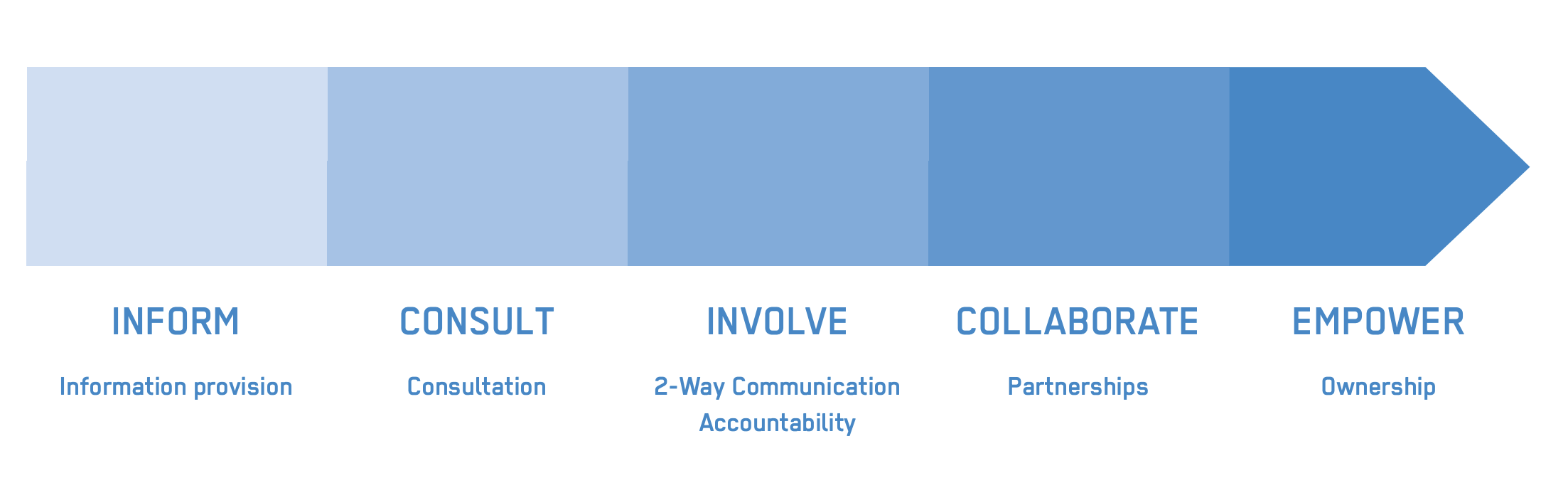 INFORM

Information provision

CONSULT

Consultation

INVOLVE

2-Way Communication
Accountability

COLLABORATE

Partnerships

EMPOWER

Ownership